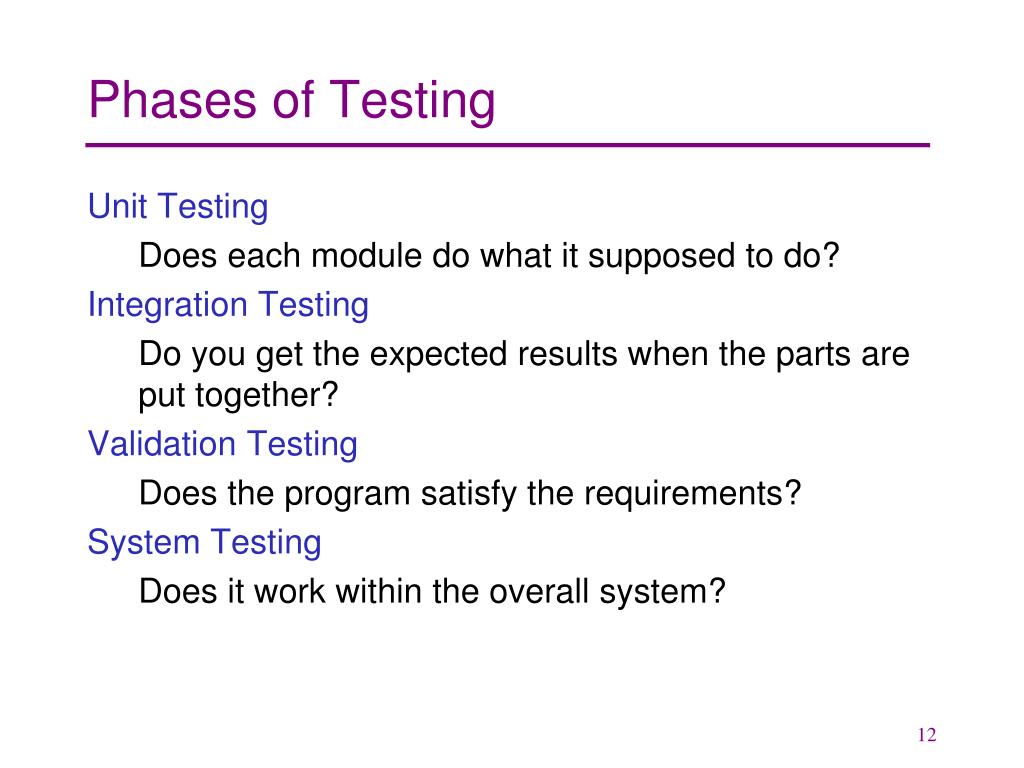 Phases of Testing

Unit Testing

Does each module do what it supposed to do?

Integration Testing

Do you get the expected results when the parts are put together?

Validation Testing

Does the program satisfy the requirements?

System Testing

Does it work within the overall system?

12